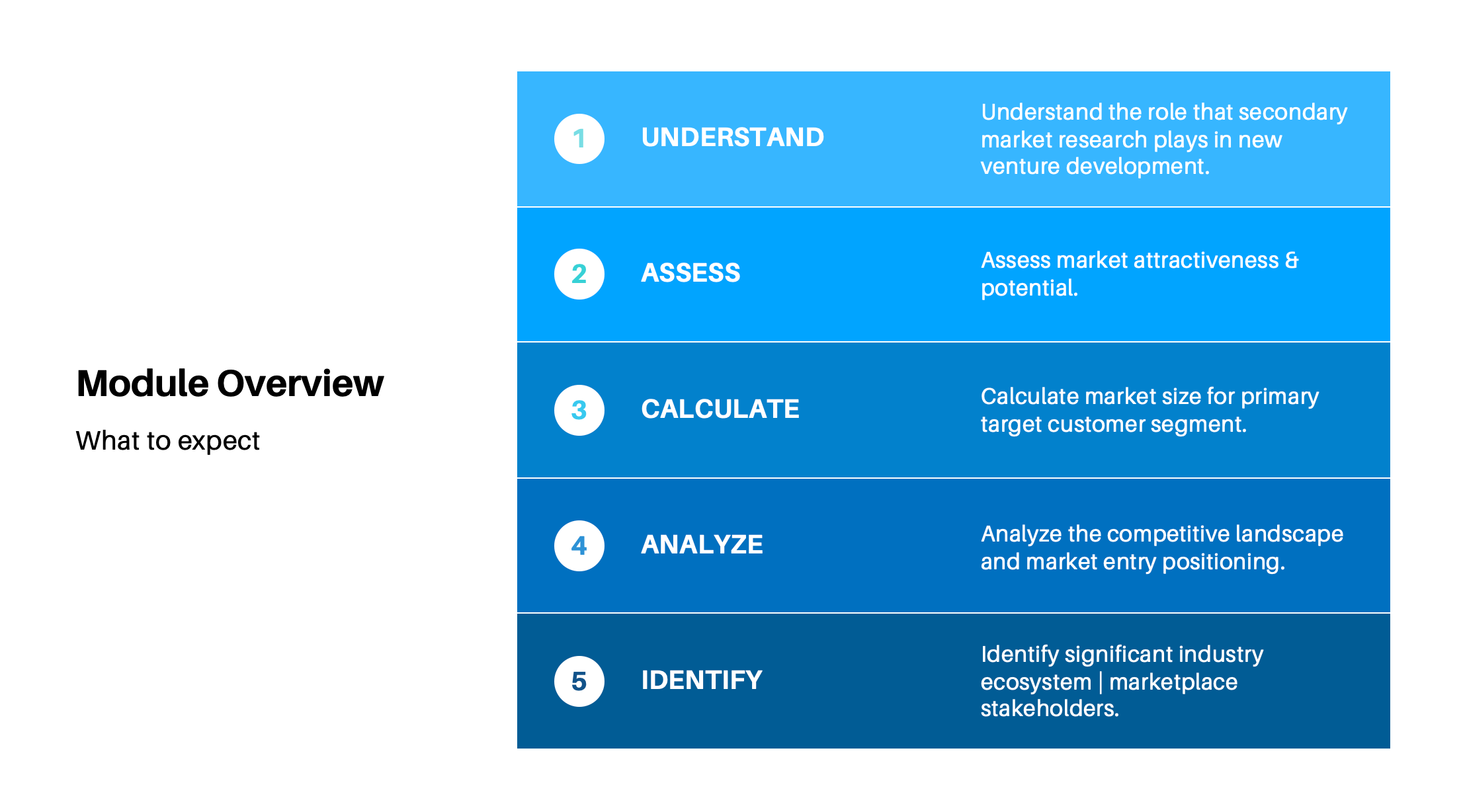 Module Overview

What to expect

1 UNDERSTAND
Understand the role that secondary market research plays in new venture development.

2 ASSESS
Assess market attractiveness & potential.

3 CALCULATE
Calculate market size for primary target customer segment.

4 ANALYZE
Analyze the competitive landscape and market entry positioning.

5 IDENTIFY
Identify significant industry ecosystem | marketplace stakeholders.